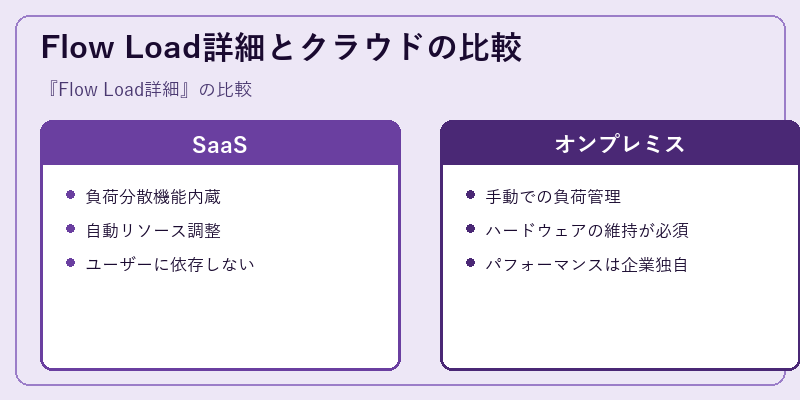 Flow Load詳細とクラウドの比較

『Flow Load詳細』の比較

SaaS

- 負荷分散機能内蔵
- 自動リソース調整
- ユーザーに依存しない

オンプレミス

- 手動での負荷管理
- ハードウェアの維持が必須
- パフォーマンスは企業独自